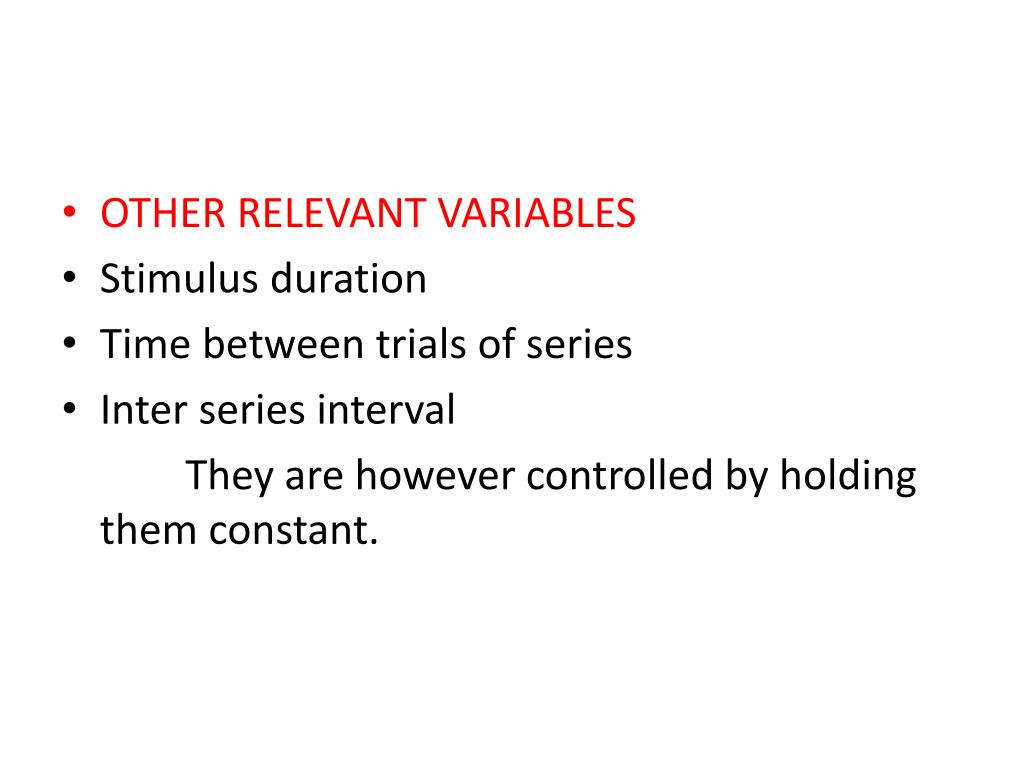 • OTHER RELEVANT VARIABLES
• Stimulus duration
• Time between trials of series
• Inter series interval

They are however controlled by holding them constant.